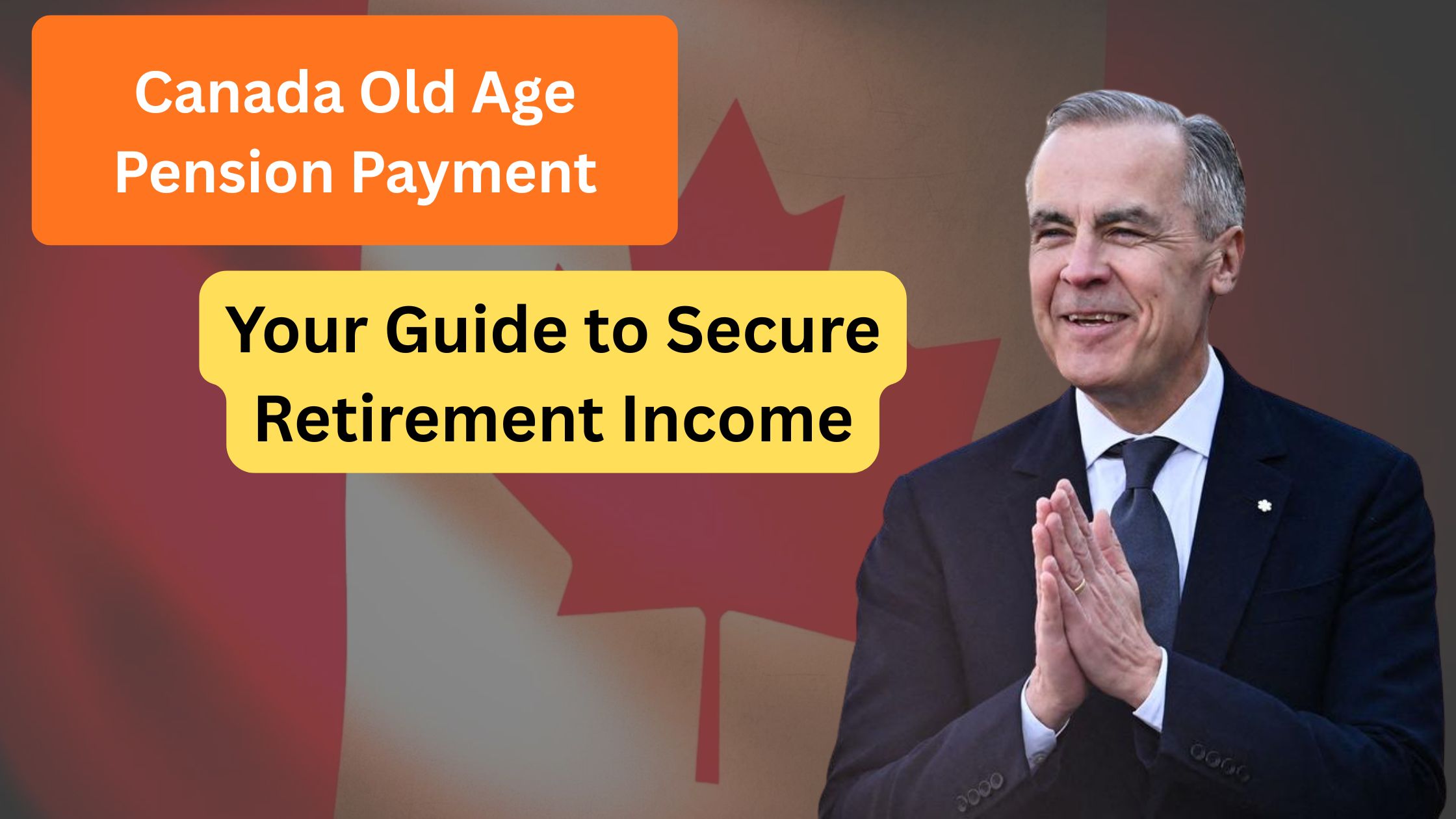 Canada Old Age Pension Payment

Your Guide to Secure Retirement Income